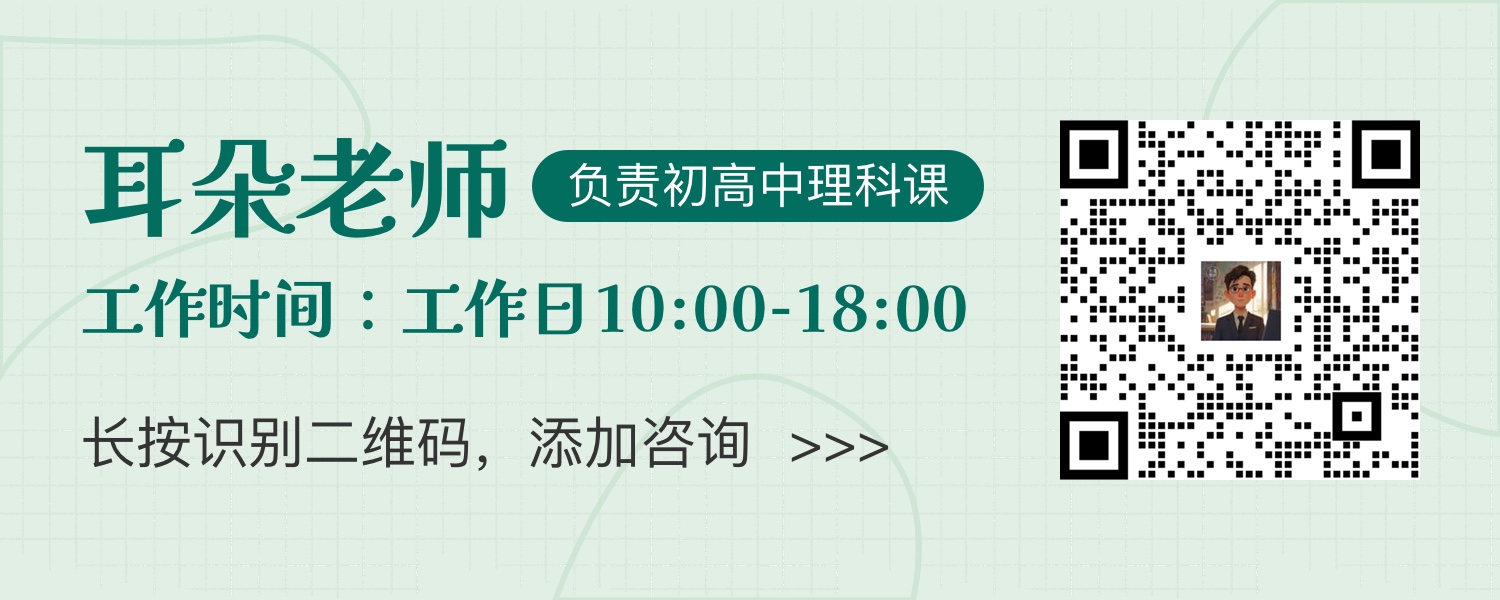 耳朵老师 负责初高中理科课

工作时间：工作日10:00-18:00

长按识别二维码，添加咨询 >>>